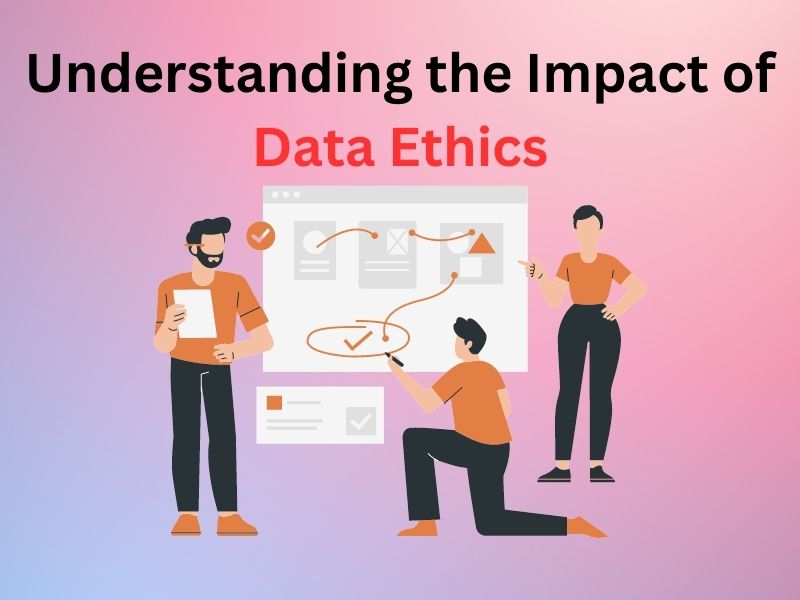 Understanding the Impact of
Data Ethics